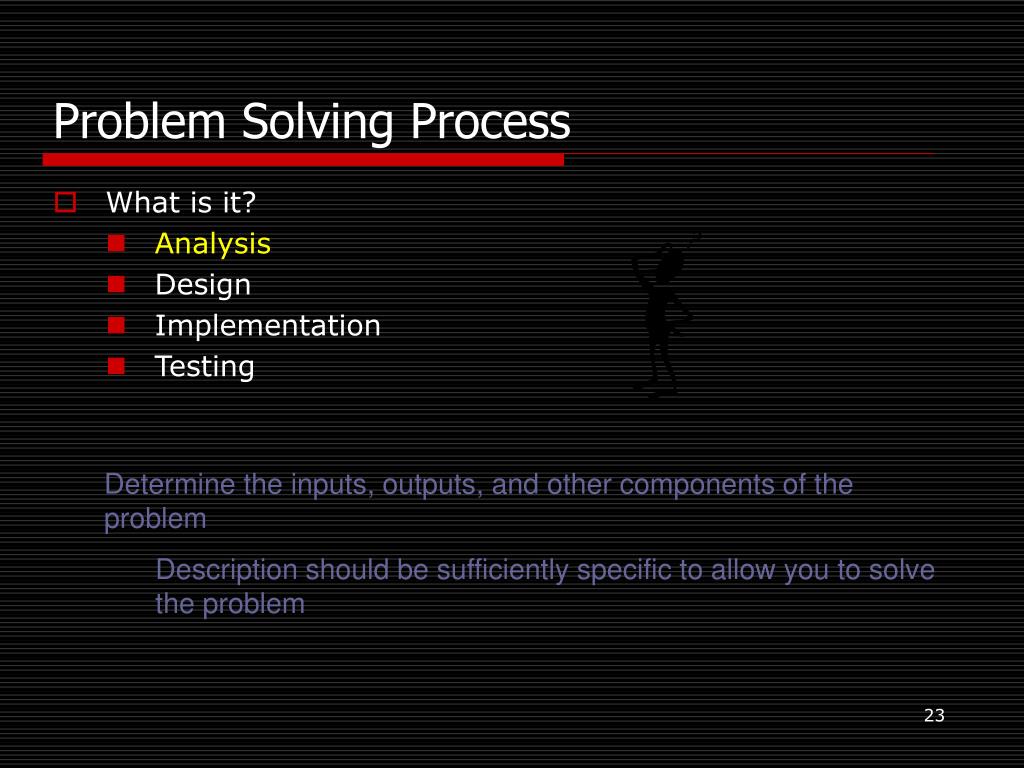 Problem Solving Process

What is it?

Analysis

Design

Implementation

Testing

Determine the inputs, outputs, and other components of the problem

Description should be sufficiently specific to allow you to solve the problem

23